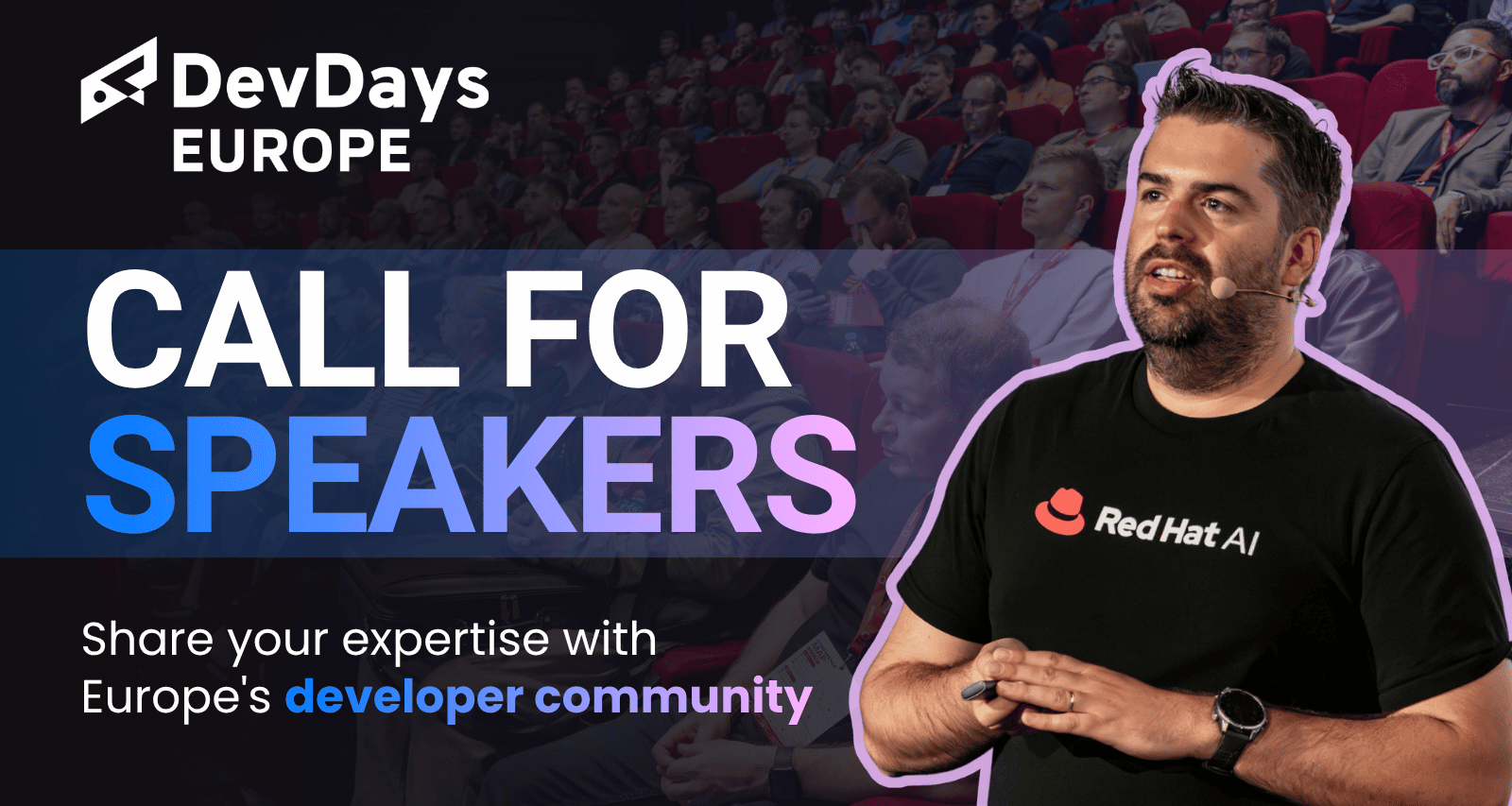 DevDays EUROPE

CALL FOR SPEAKERS

Share your expertise with Europe's developer community

Red Hat AI